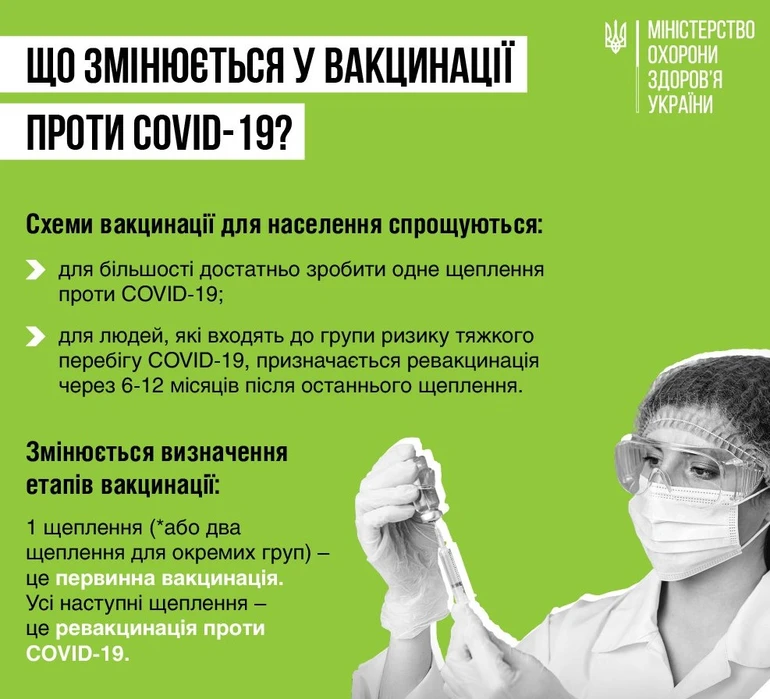 ЩО ЗМІНЮЄТЬСЯ У ВАКЦИНАЦІЇ ПРОТИ COVID-19?

МІНІСТЕРСТВО ОХОРОНИ ЗДОРОВ'Я УКРАЇНИ

Схеми вакцинації для населення спрощуються:

для більшості достатньо зробити одне щеплення проти COVID-19;

для людей, які входять до групи ризику тяжкого перебігу COVID-19, призначається ревакцинація через 6-12 місяців після останнього щеплення.

Змінюється визначення етапів вакцинації:

1 щеплення (*або два щеплення для окремих груп) – це первинна вакцинація. Усі наступні щеплення – це ревакцинація проти COVID-19.